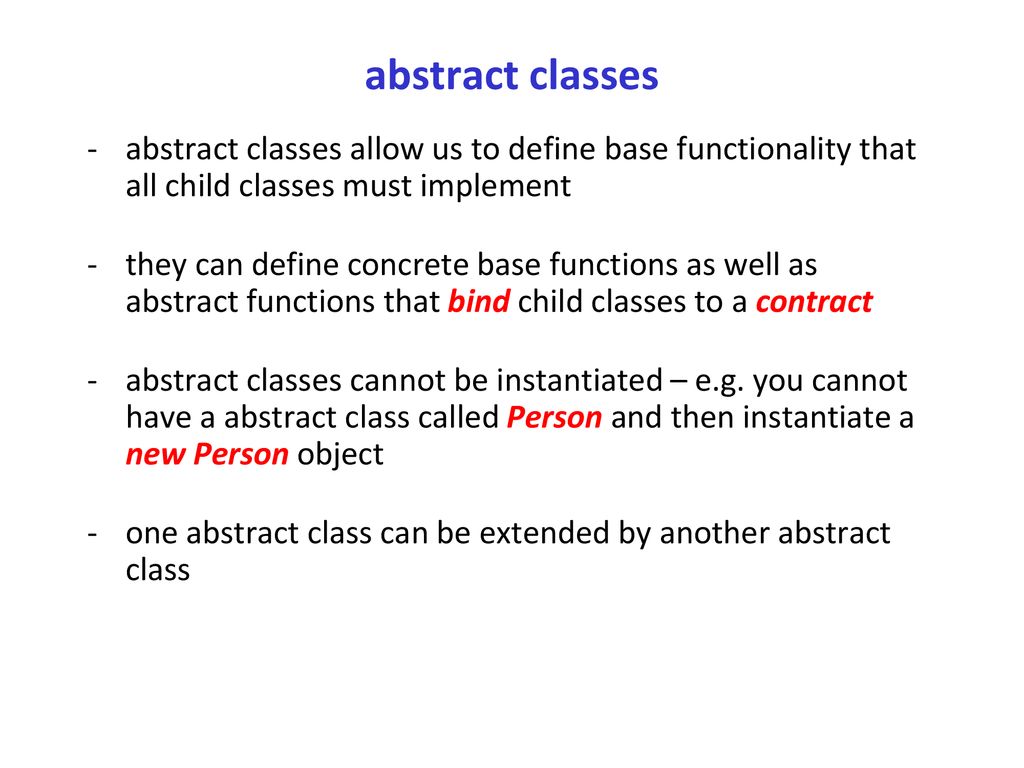 abstract classes

- abstract classes allow us to define base functionality that all child classes must implement

- they can define concrete base functions as well as abstract functions that bind child classes to a contract

- abstract classes cannot be instantiated – e.g. you cannot have a abstract class called Person and then instantiate a new Person object

- one abstract class can be extended by another abstract class